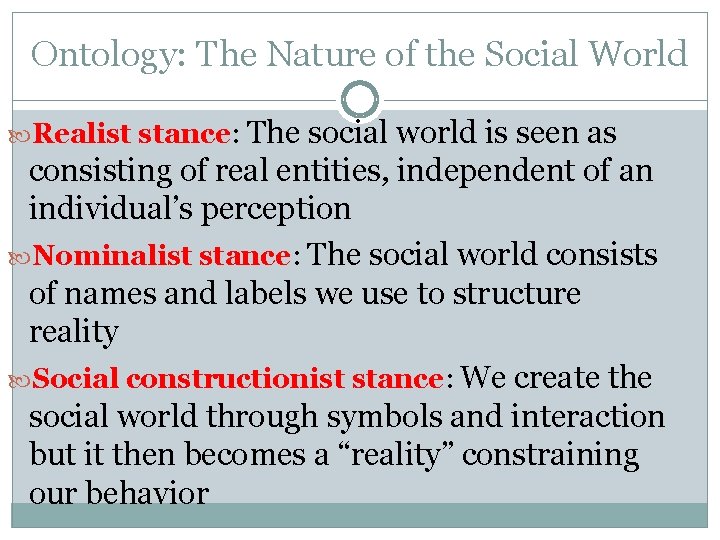 Ontology: The Nature of the Social World

Realist stance: The social world is seen as consisting of real entities, independent of an individual's perception

Nominalist stance: The social world consists of names and labels we use to structure reality

Social constructionist stance: We create the social world through symbols and interaction but it then becomes a "reality" constraining our behavior